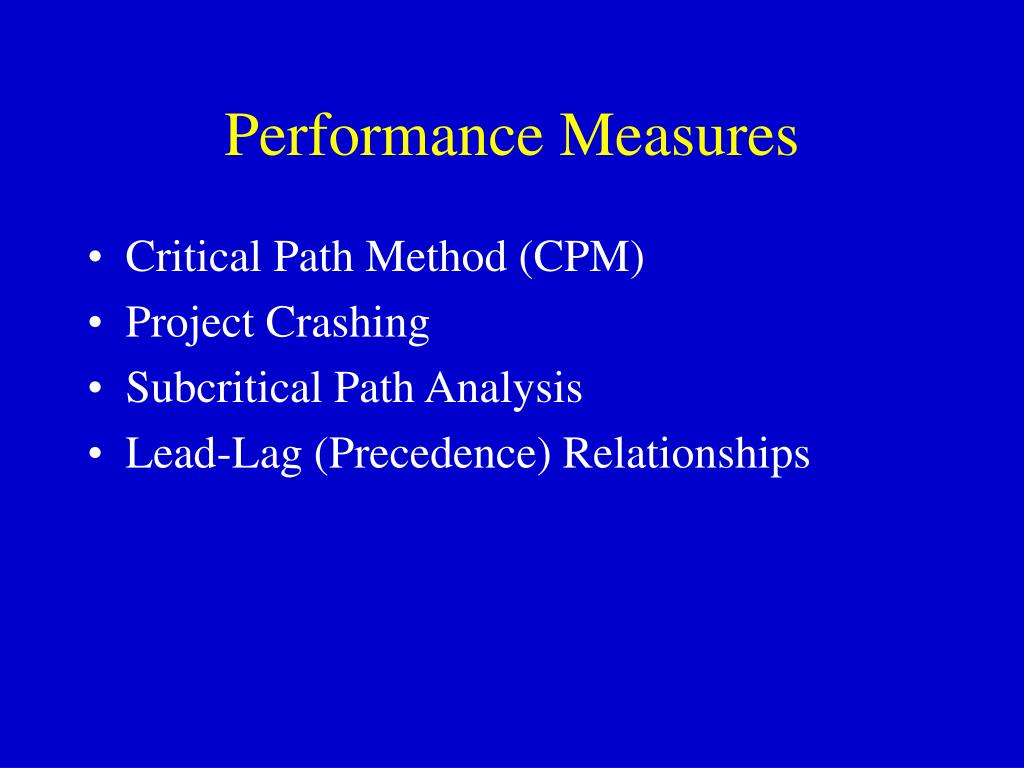 Performance Measures

• Critical Path Method (CPM)
• Project Crashing
• Subcritical Path Analysis
• Lead-Lag (Precedence) Relationships